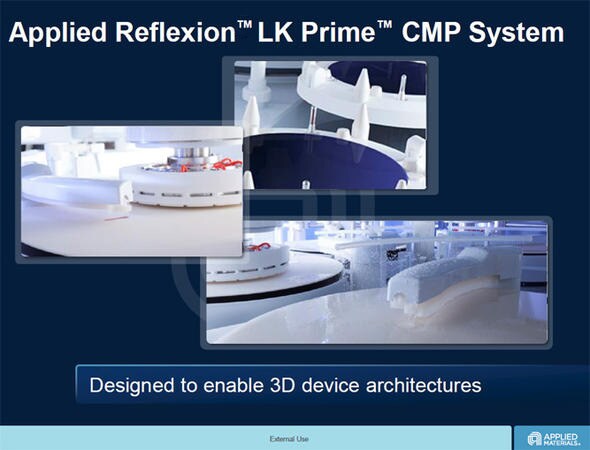 Applied Reflexion™ LK Prime™ CMP System

Designed to enable 3D device architectures

External Use

APPLIED MATERIALS.